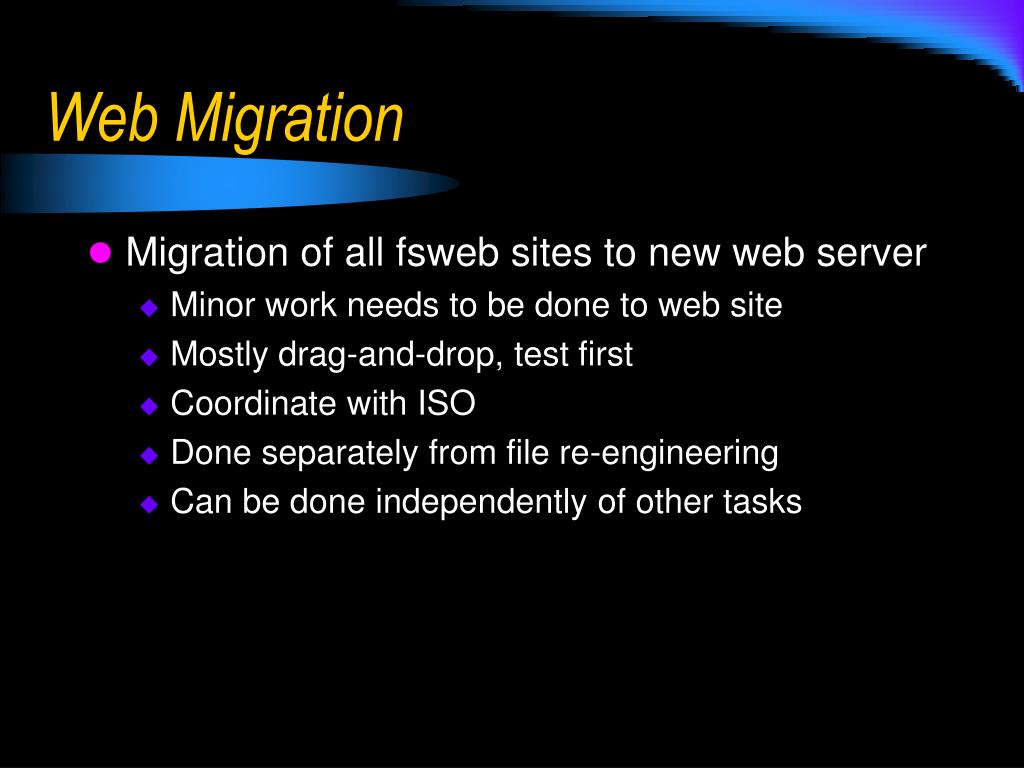 Web Migration

- Migration of all fsweb sites to new web server
  - Minor work needs to be done to web site
  - Mostly drag-and-drop, test first
  - Coordinate with ISO
  - Done separately from file re-engineering
  - Can be done independently of other tasks